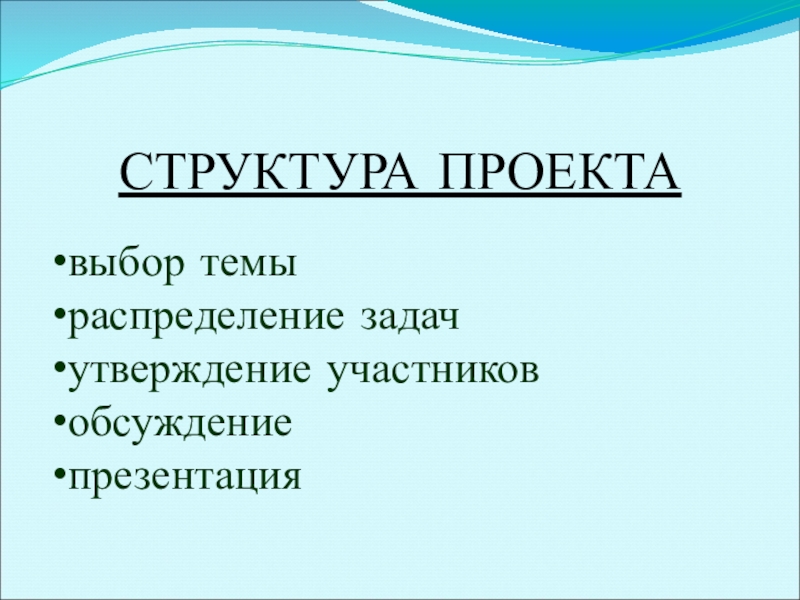 СТРУКТУРА ПРОЕКТА

•выбор темы
•распределение задач
•утверждение участников
•обсуждение
•презентация